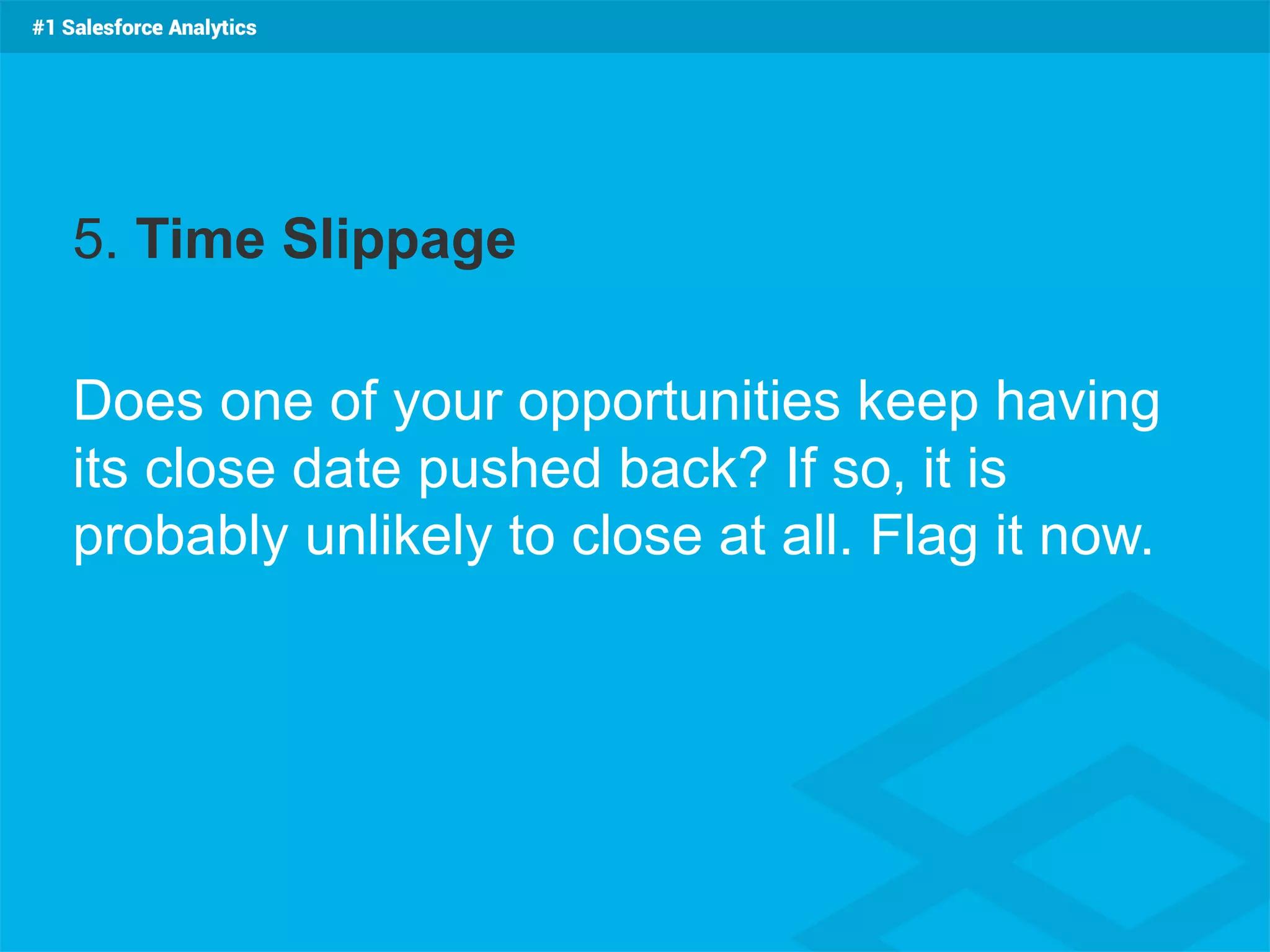 #1 Salesforce Analytics

5. Time Slippage

Does one of your opportunities keep having its close date pushed back? If so, it is probably unlikely to close at all. Flag it now.